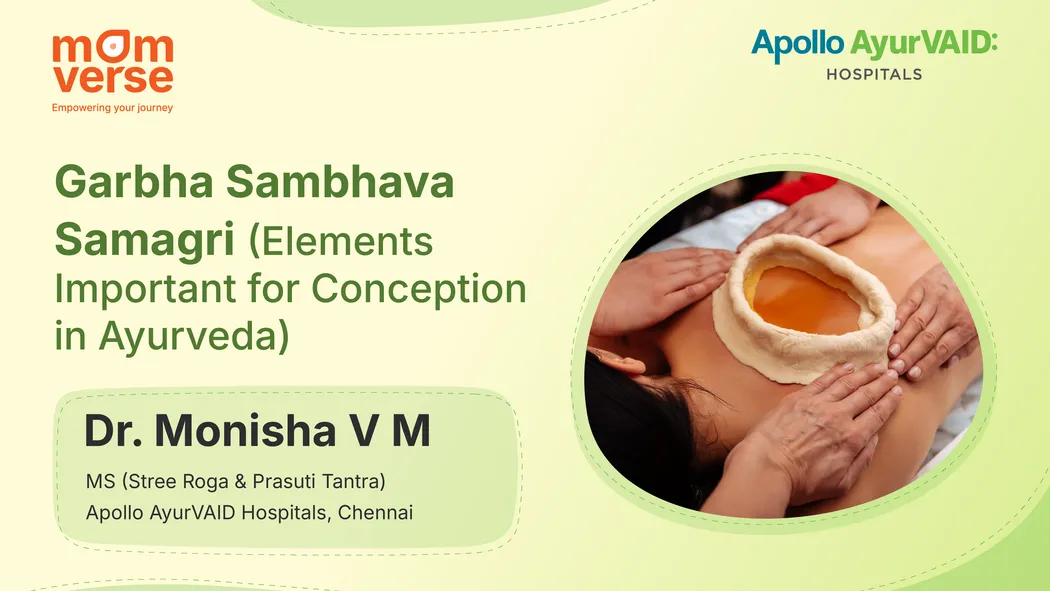 mom verse
Empowering your journey

Apollo AyurVAID:
HOSPITALS

Garbha Sambhava Samagri (Elements Important for Conception in Ayurveda)

Dr. Monisha V M
MS (Stree Roga & Prasuti Tantra)
Apollo AyurVAID Hospitals, Chennai